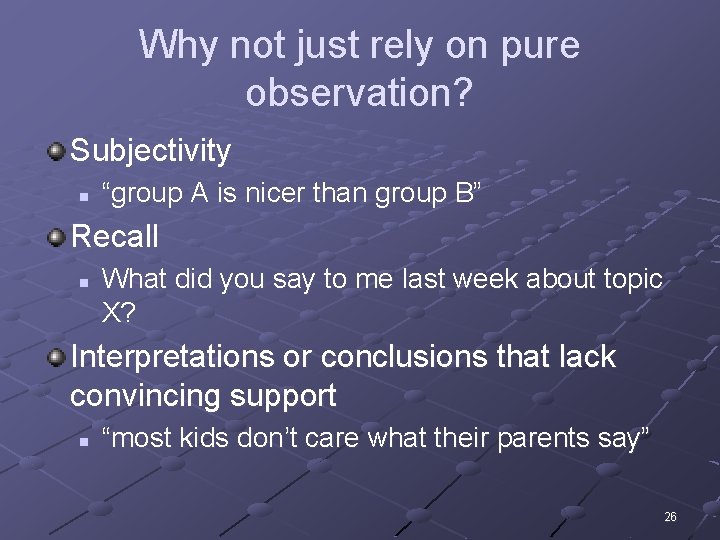 Why not just rely on pure observation?

Subjectivity

“group A is nicer than group B”

Recall

What did you say to me last week about topic X?

Interpretations or conclusions that lack convincing support

“most kids don’t care what their parents say”

26